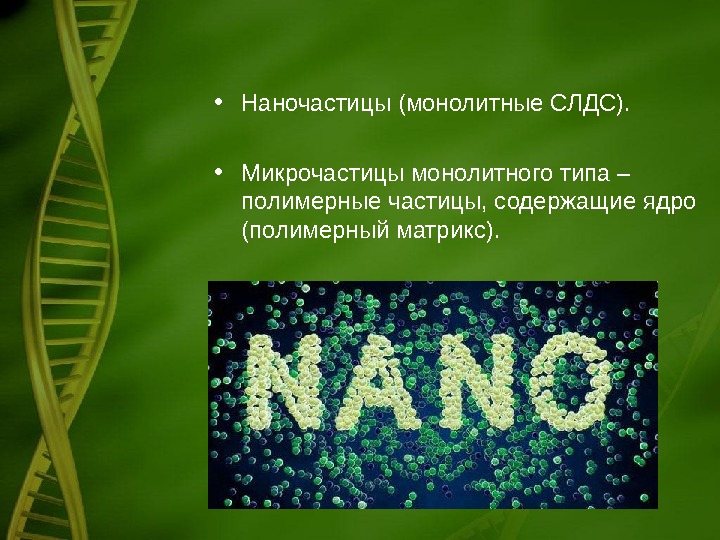 • Наночастицы (монолитные СЛДС).

• Микрочастицы монолитного типа – полимерные частицы, содержащие ядро (полимерный матрикс).

NANO